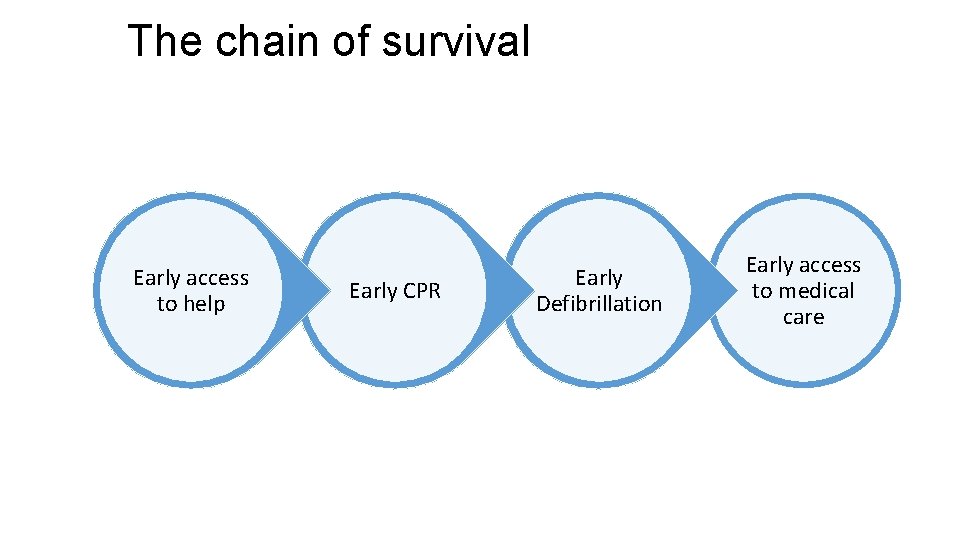 The chain of survival

Early access to help

Early CPR

Early Defibrillation

Early access to medical care